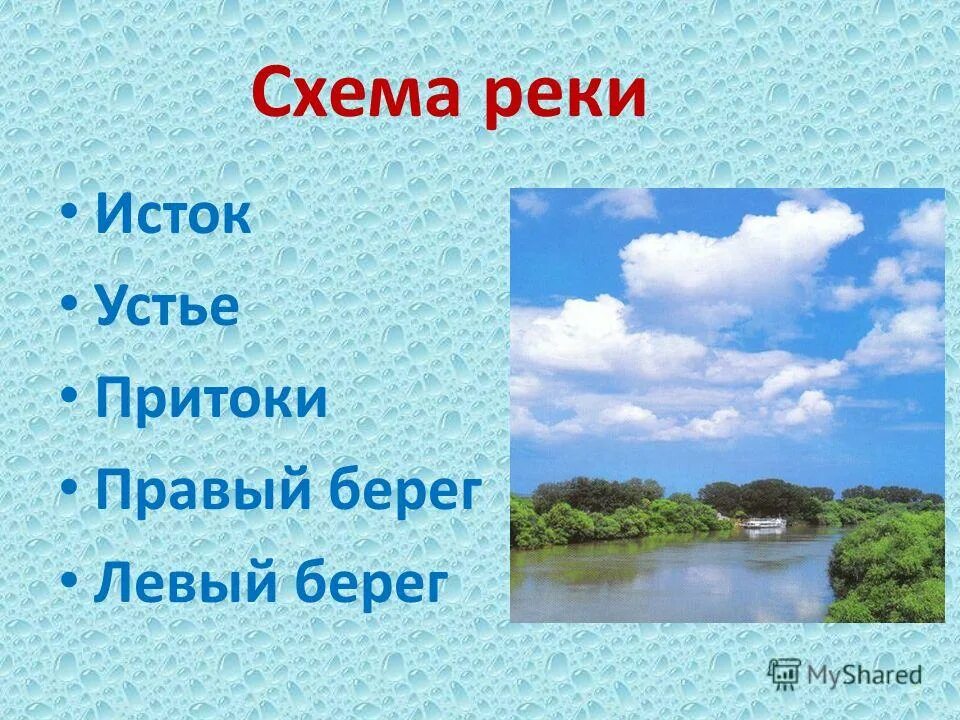 Схема реки

• Исток
• Устье
• Притоки
• Правый берег
• Левый берег

MyShared